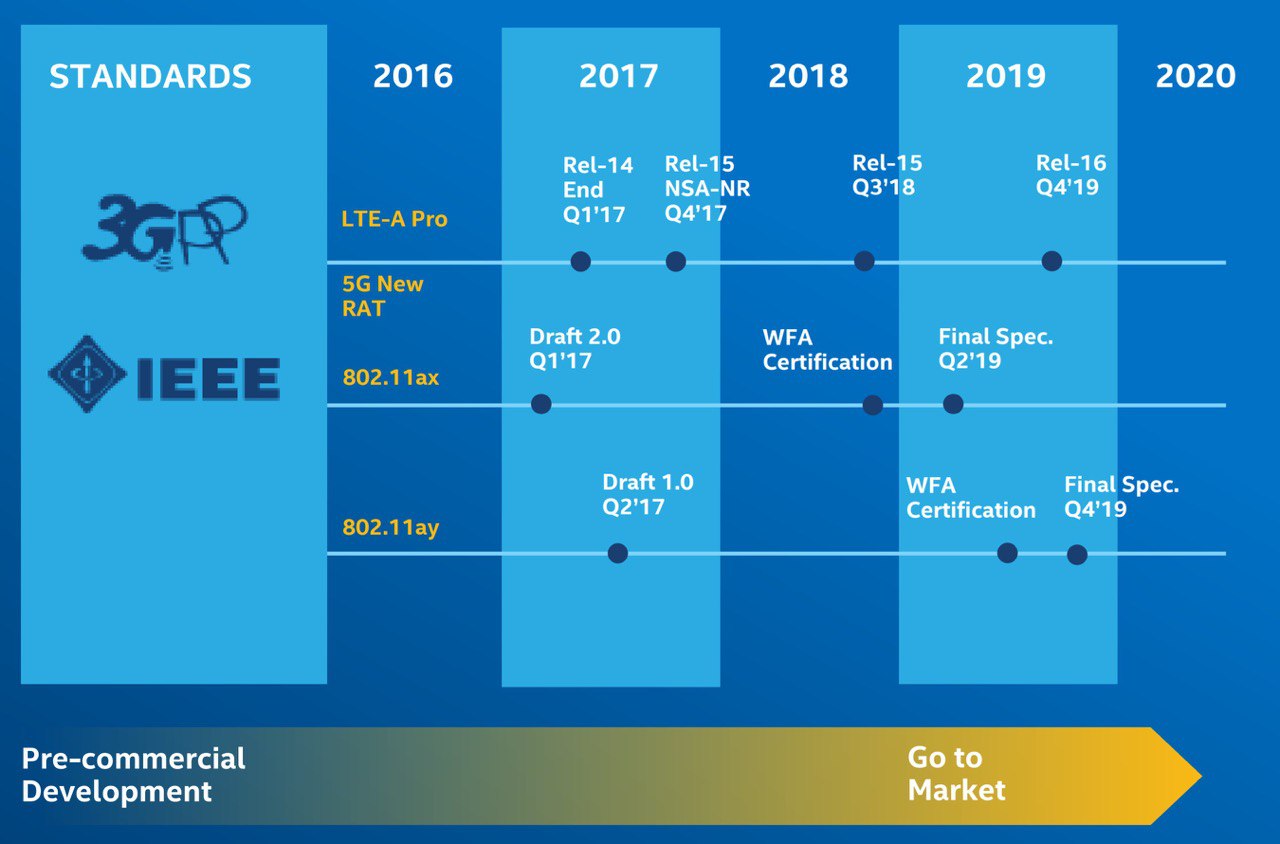 STANDARDS

2016

2017

2018

2019

2020

3GPP

LTE-A Pro

5G New RAT

Rel-14 End Q1'17

Rel-15 NSA-NR Q4'17

Rel-15 Q3'18

Rel-16 Q4'19

IEEE

802.11ax

Draft 2.0 Q1'17

WFA Certification

Final Spec. Q2'19

802.11ay

Draft 1.0 Q2'17

WFA Certification

Final Spec. Q4'19

Pre-commercial Development

Go to Market